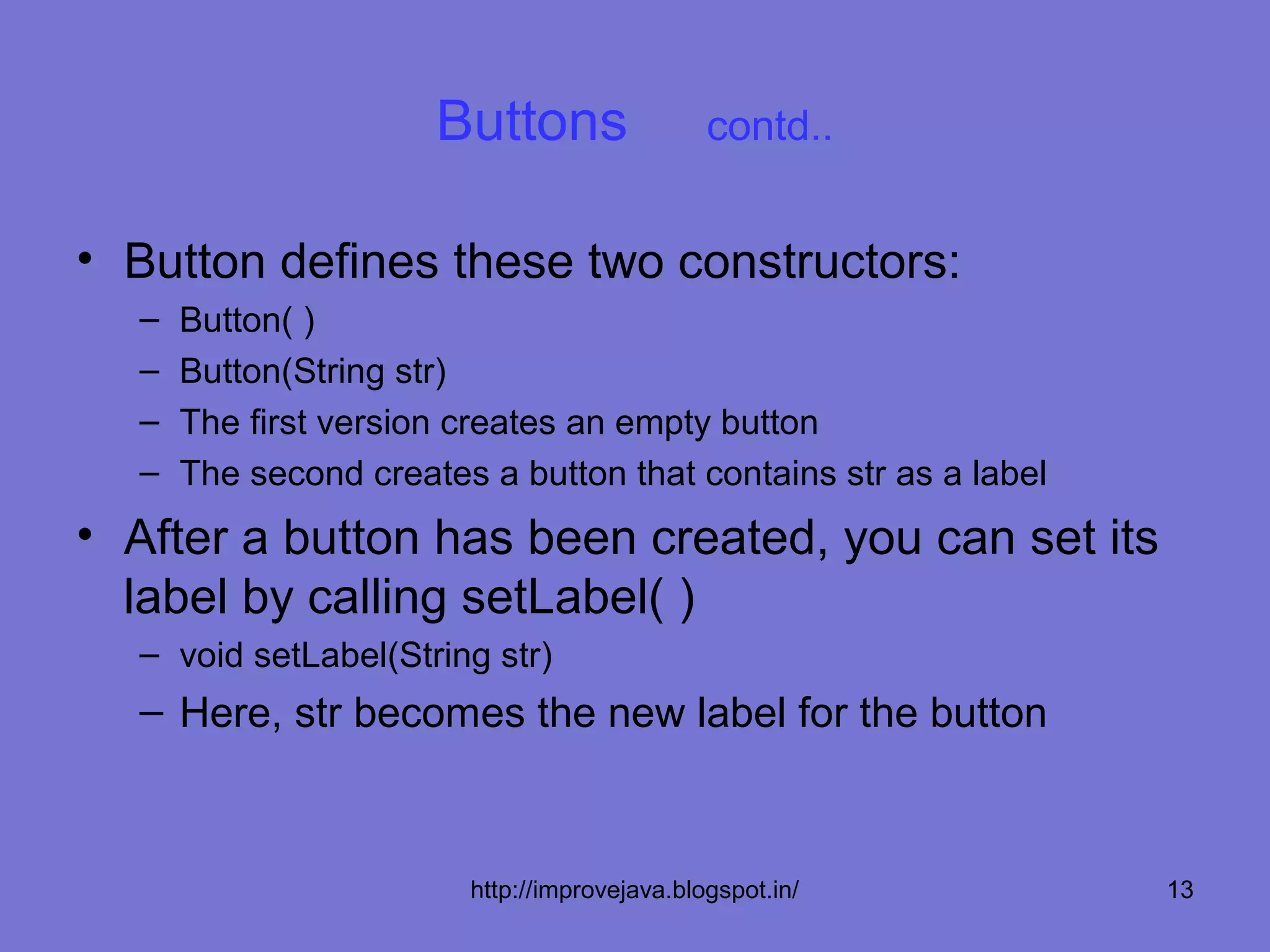 Buttons contd..

• Button defines these two constructors:
– Button( )
– Button(String str)
– The first version creates an empty button
– The second creates a button that contains str as a label

• After a button has been created, you can set its label by calling setLabel( )
– void setLabel(String str)
– Here, str becomes the new label for the button

http://improvejava.blogspot.in/

13